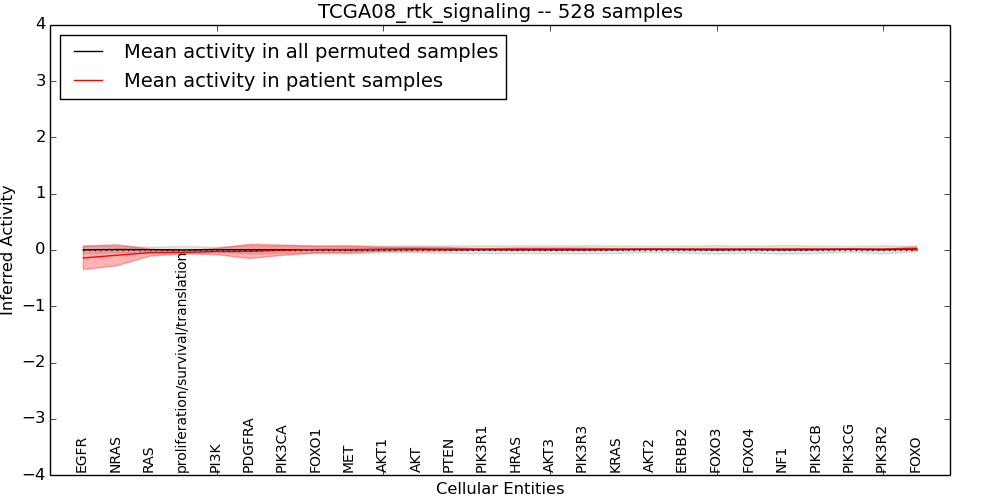 TCGA08_rtk_signaling -- 528 samples

Mean activity in all permuted samples
Mean activity in patient samples

Inferred Activity

4
3
2
1
0
−1
−2
−3
−4

EGFR
NRAS
RAS
proliferation/survival/translation
PI3K
PDGFRA
PIK3CA
FOXO1
MET
AKT1
AKT
PTEN
PIK3R1
HRAS
AKT3
PIK3R3
KRAS
AKT2
ERBB2
FOXO3
FOXO4
NF1
PIK3CB
PIK3CG
PIK3R2
FOXO

Cellular Entities